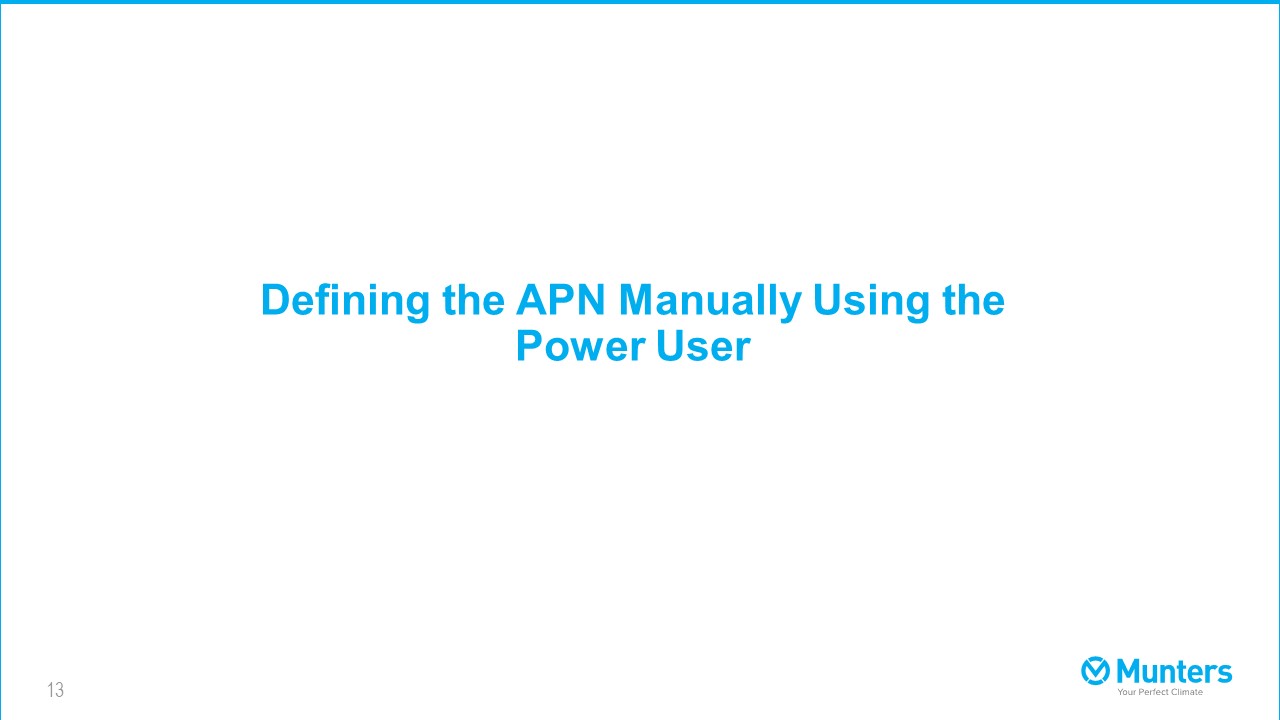 Defining the APN Manually Using the Power User

13

Munters
Your Perfect Climate